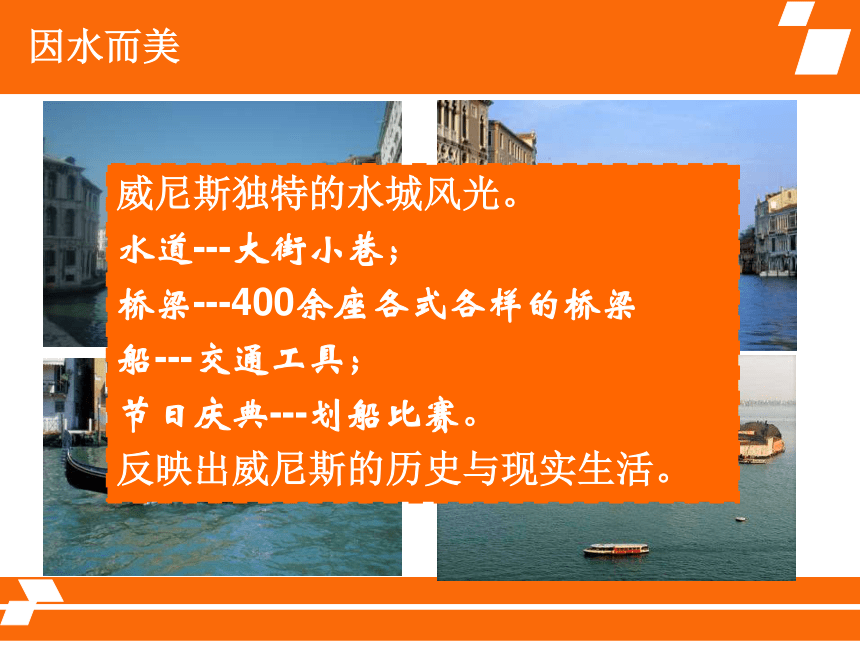 因水而美

威尼斯独特的水城风光。

水道---大街小巷；

桥梁---400余座各式各样的桥梁

船---交通工具；

节日庆典---划船比赛。

反映出威尼斯的历史与现实生活。